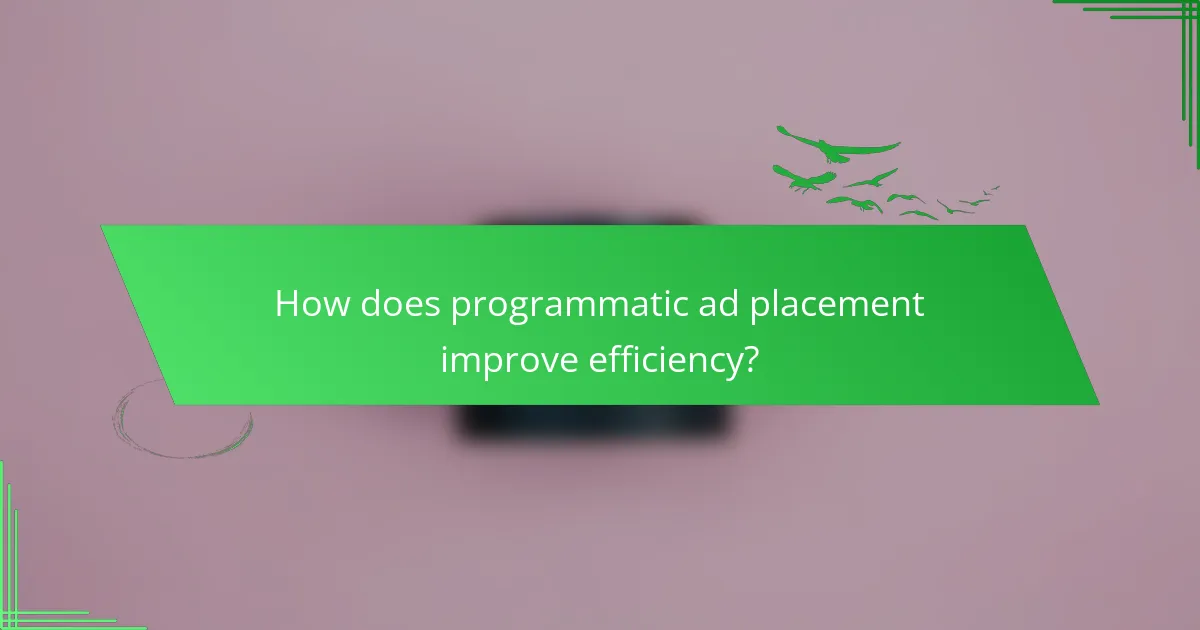 How does programmatic ad placement improve efficiency?